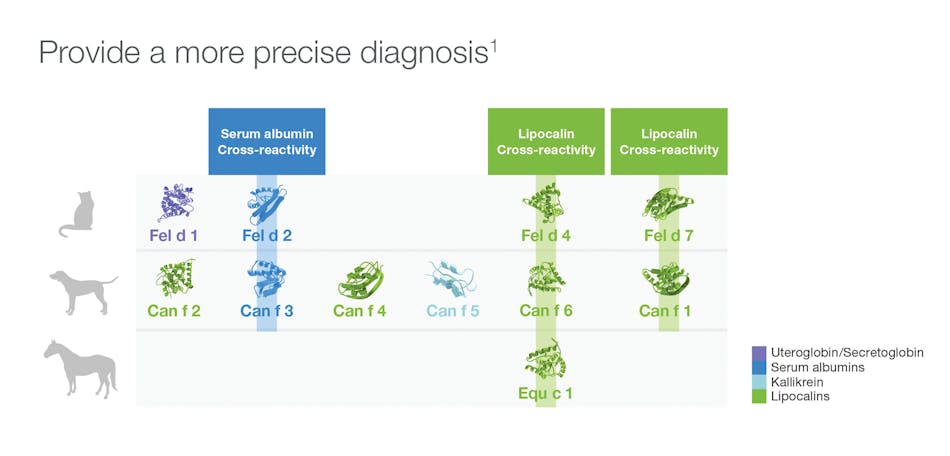 Provide a more precise diagnosis$^1$

Serum albumin Cross-reactivity

Lipocalin Cross-reactivity

Lipocalin Cross-reactivity

Fel d 1

Fel d 2

Fel d 4

Fel d 7

Can f 2

Can f 3

Can f 4

Can f 5

Can f 6

Can f 1

Equ c 1

Uteroglobin/Secretoglobin
Serum albumins
Kallikrein
Lipocalins